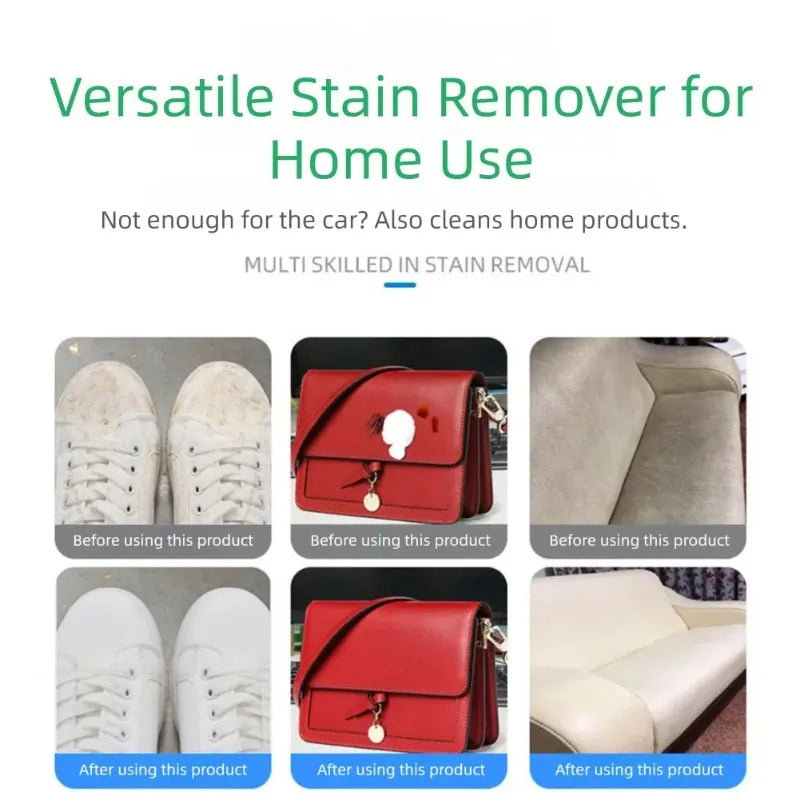 Versatile Stain Remover for Home Use

Not enough for the car? Also cleans home products.

MULTI SKILLED IN STAIN REMOVAL

Before using this product

Before using this product

Before using this product

After using this product

After using this product

After using this product